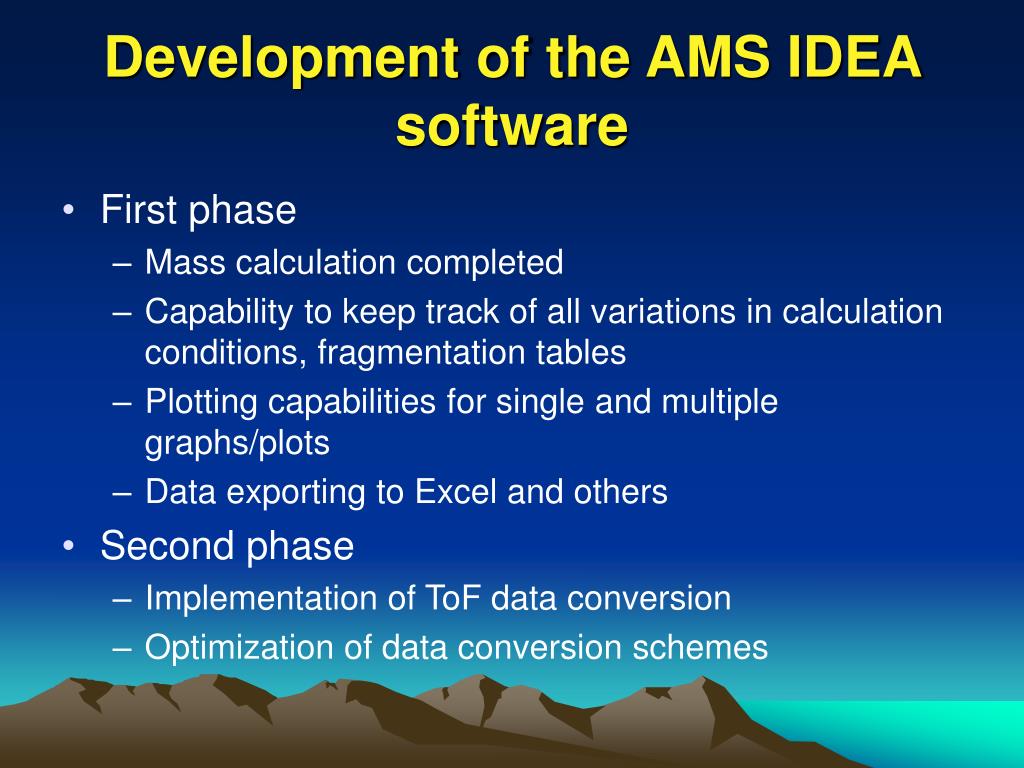 Development of the AMS IDEA software

• First phase
  – Mass calculation completed
  – Capability to keep track of all variations in calculation conditions, fragmentation tables
  – Plotting capabilities for single and multiple graphs/plots
  – Data exporting to Excel and others
• Second phase
  – Implementation of ToF data conversion
  – Optimization of data conversion schemes